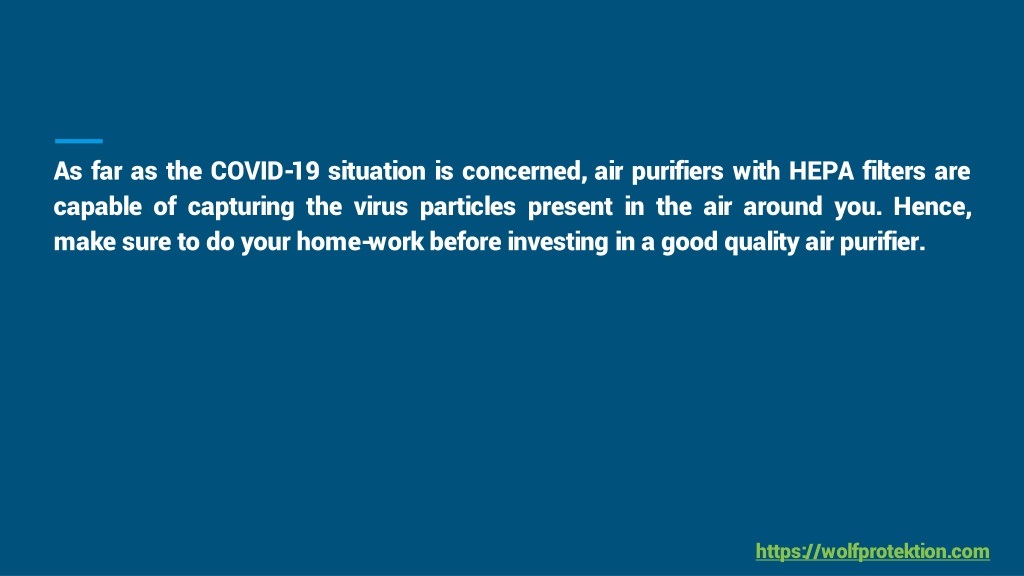 As far as the COVID-19 situation is concerned, air purifiers with HEPA filters are capable of capturing the virus particles present in the air around you. Hence, make sure to do your home-work before investing in a good quality air purifier.

https://wolfprotektion.com